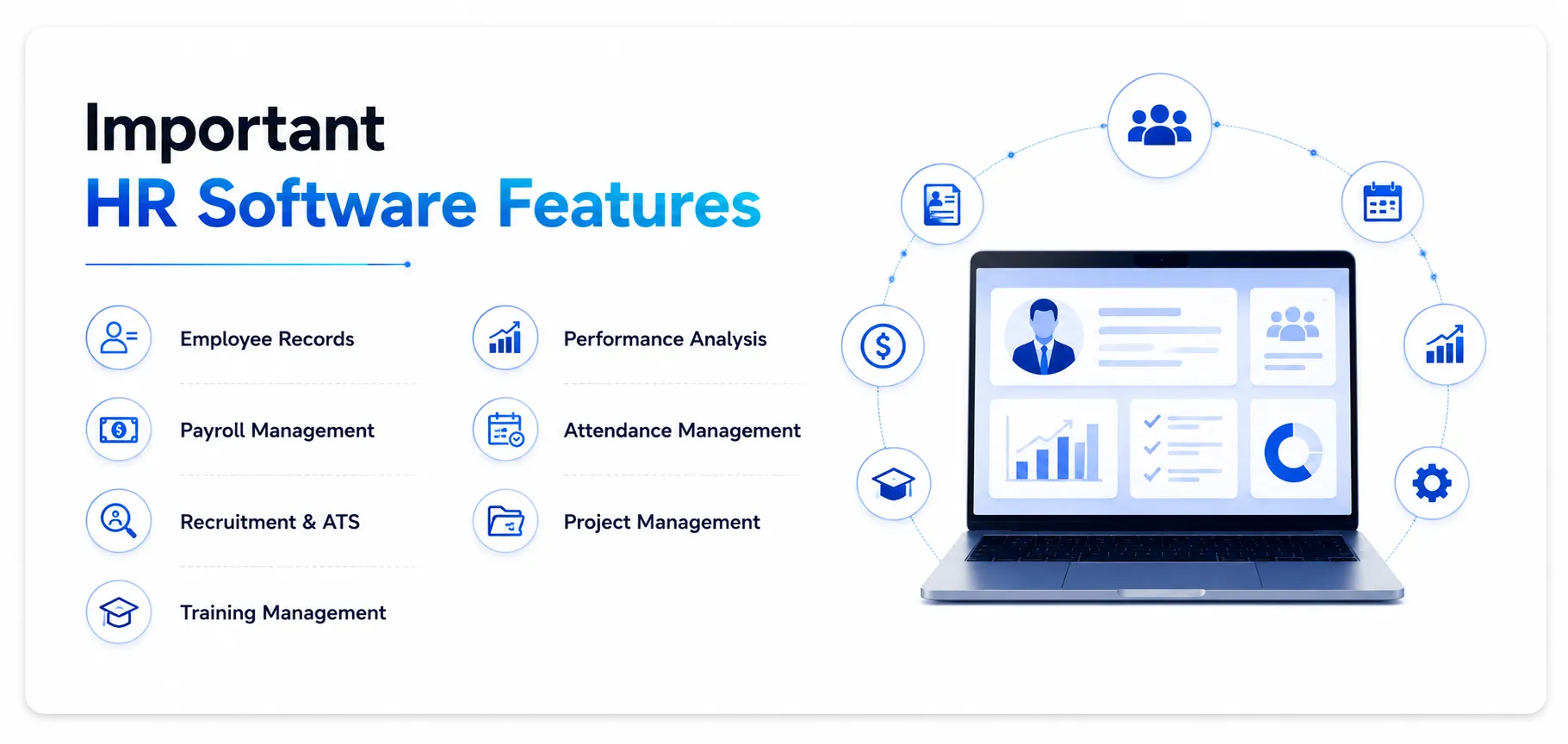 Important
HR Software Features

Employee Records

Payroll Management

Recruitment & ATS

Training Management

Performance Analysis

Attendance Management

Project Management